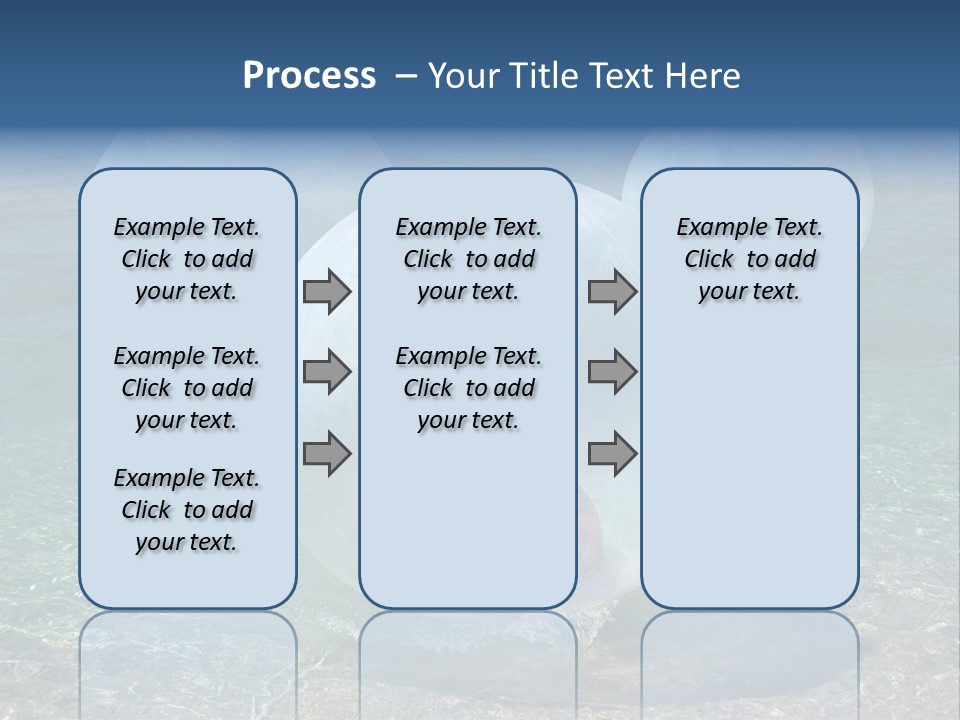 Process – Your Title Text Here

Example Text. Click to add your text.

Example Text. Click to add your text.

Example Text. Click to add your text.

Example Text. Click to add your text.

Example Text. Click to add your text.

Example Text. Click to add your text.